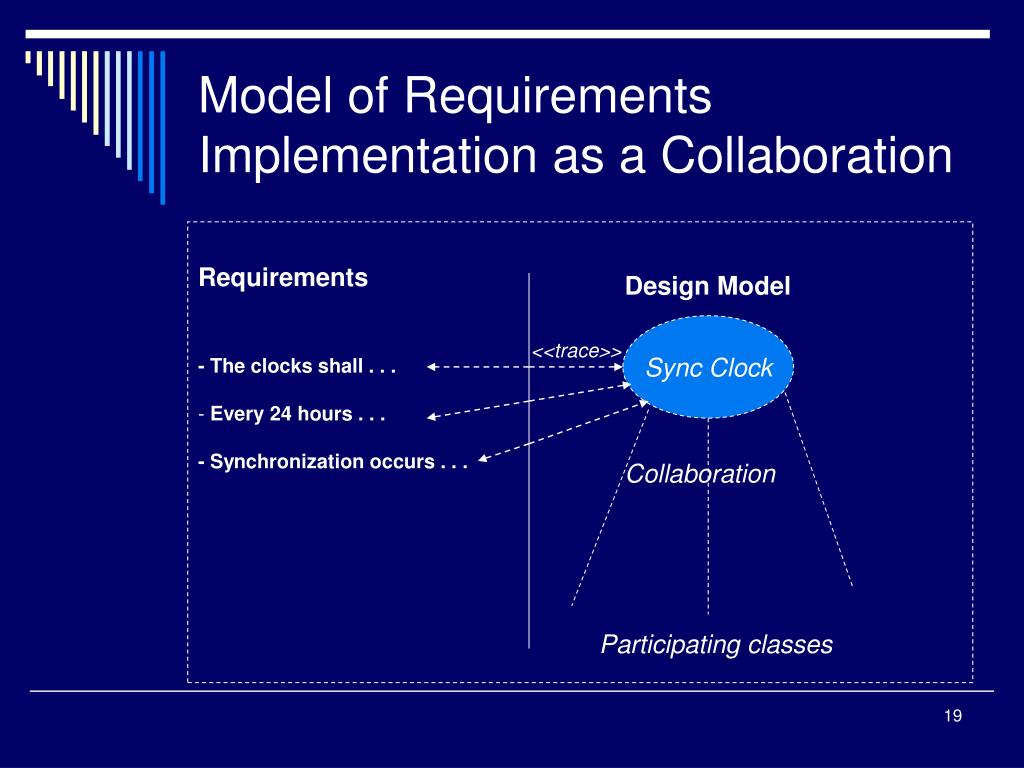 Model of Requirements Implementation as a Collaboration

Requirements

- The clocks shall . . .

- Every 24 hours . . .

- Synchronization occurs . . .

Design Model

<<trace>>

Sync Clock

Collaboration

Participating classes

19